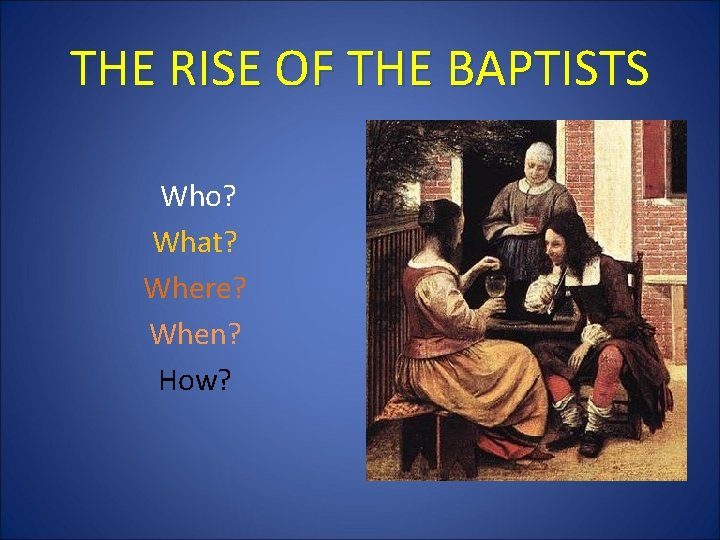 THE RISE OF THE BAPTISTS

Who?
What?
Where?
When?
How?